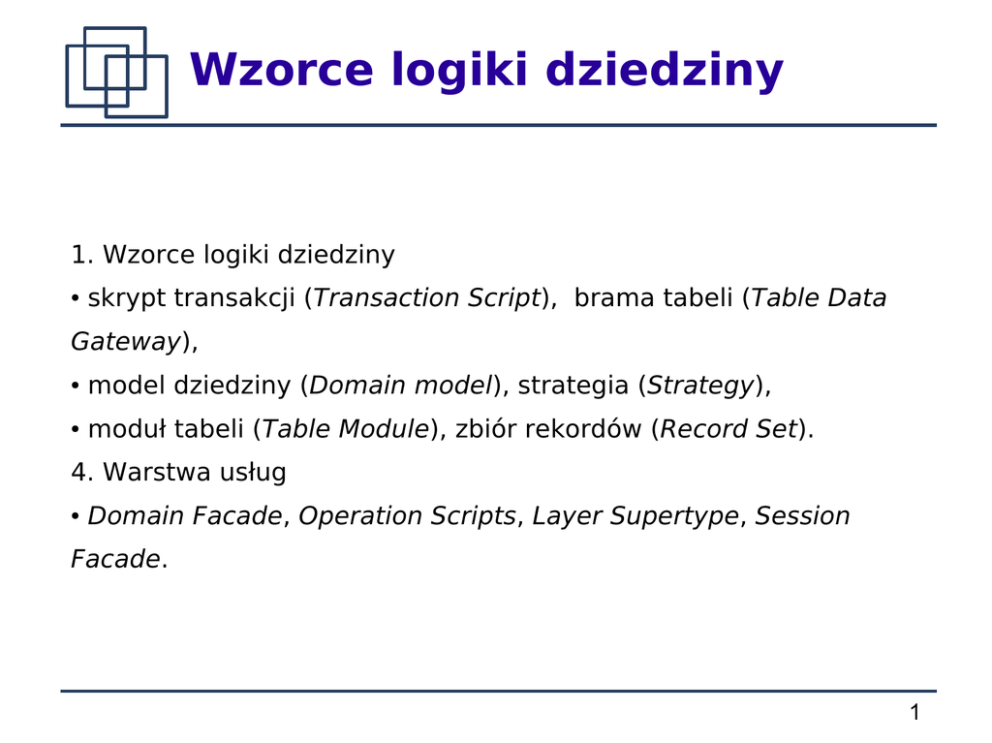 Wzorce logiki dziedziny

1. Wzorce logiki dziedziny
• skrypt transakcji (Transaction Script), brama tabeli (Table Data Gateway),
• model dziedziny (Domain model), strategia (Strategy),
• moduł tabeli (Table Module), zbiór rekordów (Record Set).
4. Warstwa usług
• Domain Facade, Operation Scripts, Layer Supertype, Session Facade.

1